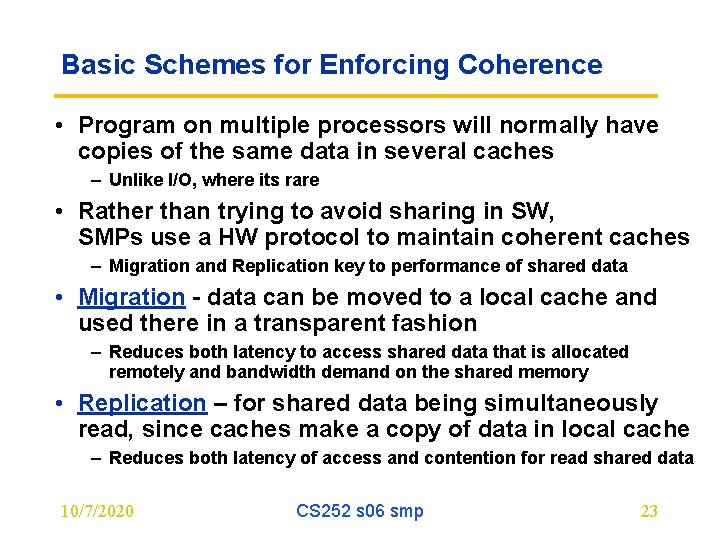 Basic Schemes for Enforcing Coherence

• Program on multiple processors will normally have copies of the same data in several caches
– Unlike I/O, where its rare

• Rather than trying to avoid sharing in SW, SMPs use a HW protocol to maintain coherent caches
– Migration and Replication key to performance of shared data

• Migration - data can be moved to a local cache and used there in a transparent fashion
– Reduces both latency to access shared data that is allocated remotely and bandwidth demand on the shared memory

• Replication – for shared data being simultaneously read, since caches make a copy of data in local cache
– Reduces both latency of access and contention for read shared data

10/7/2020 CS252 s06 smp 23